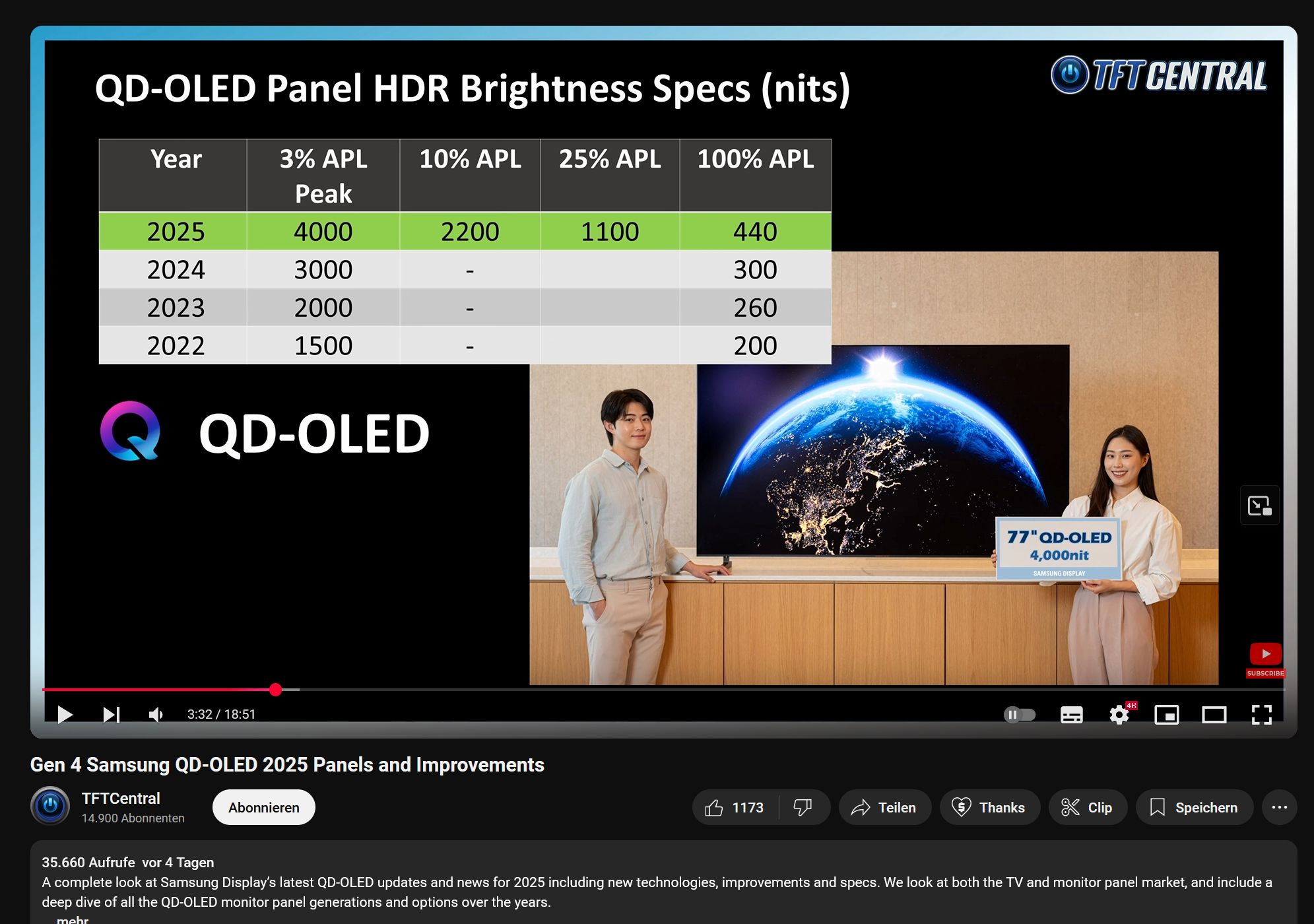 QD-OLED Panel HDR Brightness Specs (nits)

TFT CENTRAL

| Year | 3% APL Peak | 10% APL | 25% APL | 100% APL |
|---|---|---|---|---|
| 2025 | 4000 | 2200 | 1100 | 440 |
| 2024 | 3000 | - | | 300 |
| 2023 | 2000 | - | | 260 |
| 2022 | 1500 | - | | 200 |

QD-OLED

77" QD-OLED
4,000nit
SAMSUNG DISPLAY

SUBSCRIBE

3:32 / 18:51

4K

Gen 4 Samsung QD-OLED 2025 Panels and Improvements

TFTCentral
14.900 Abonnenten

Abonnieren

1173

Teilen

Thanks

Clip

Speichern

35.660 Aufrufe vor 4 Tagen
A complete look at Samsung Display's latest QD-OLED updates and news for 2025 including new technologies, improvements and specs. We look at both the TV and monitor panel market, and include a deep dive of all the QD-OLED monitor panel generations and options over the years.
...mehr